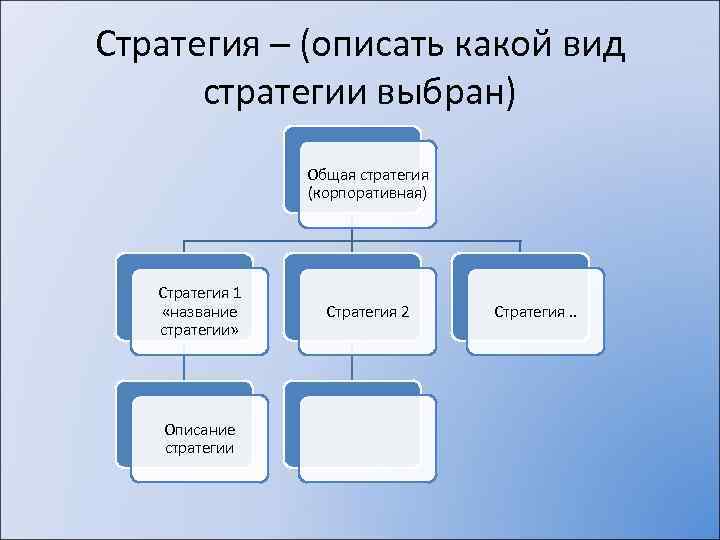 Стратегия – (описать какой вид стратегии выбран)

Общая стратегия (корпоративная)

Стратегия 1 «название стратегии»

Стратегия 2

Стратегия ..

Описание стратегии